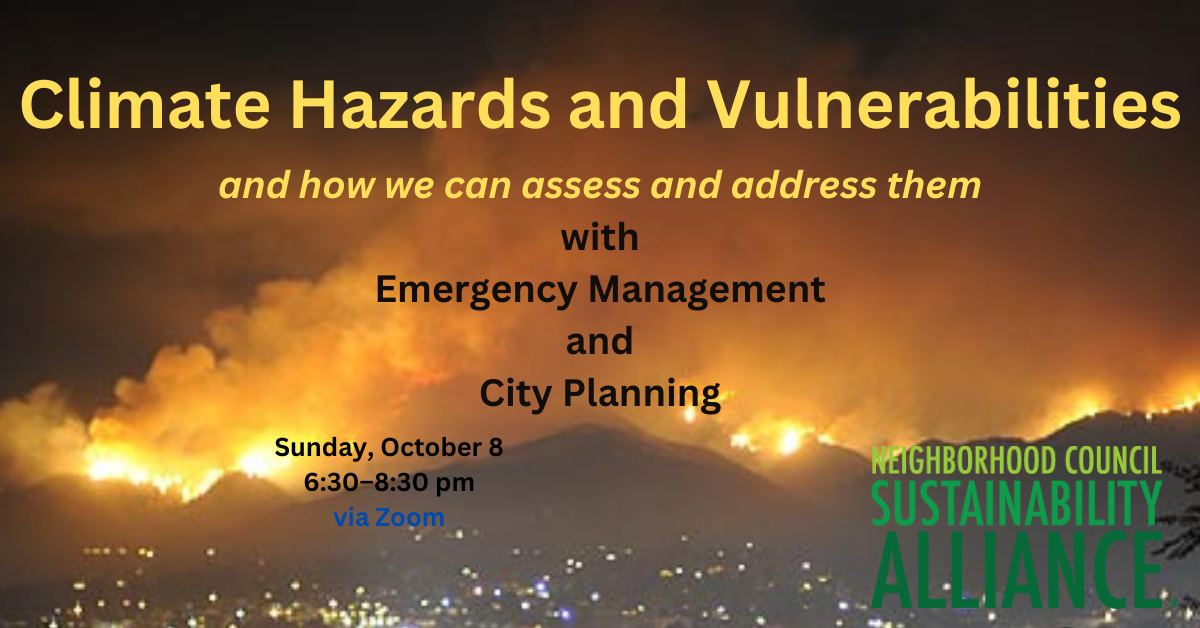 Climate Hazards and Vulnerabilities

and how we can assess and address them

with
Emergency Management
and
City Planning

Sunday, October 8
6:30–8:30 pm
via Zoom

NEIGHBORHOOD COUNCIL
SUSTAINABILITY
ALLIANCE.